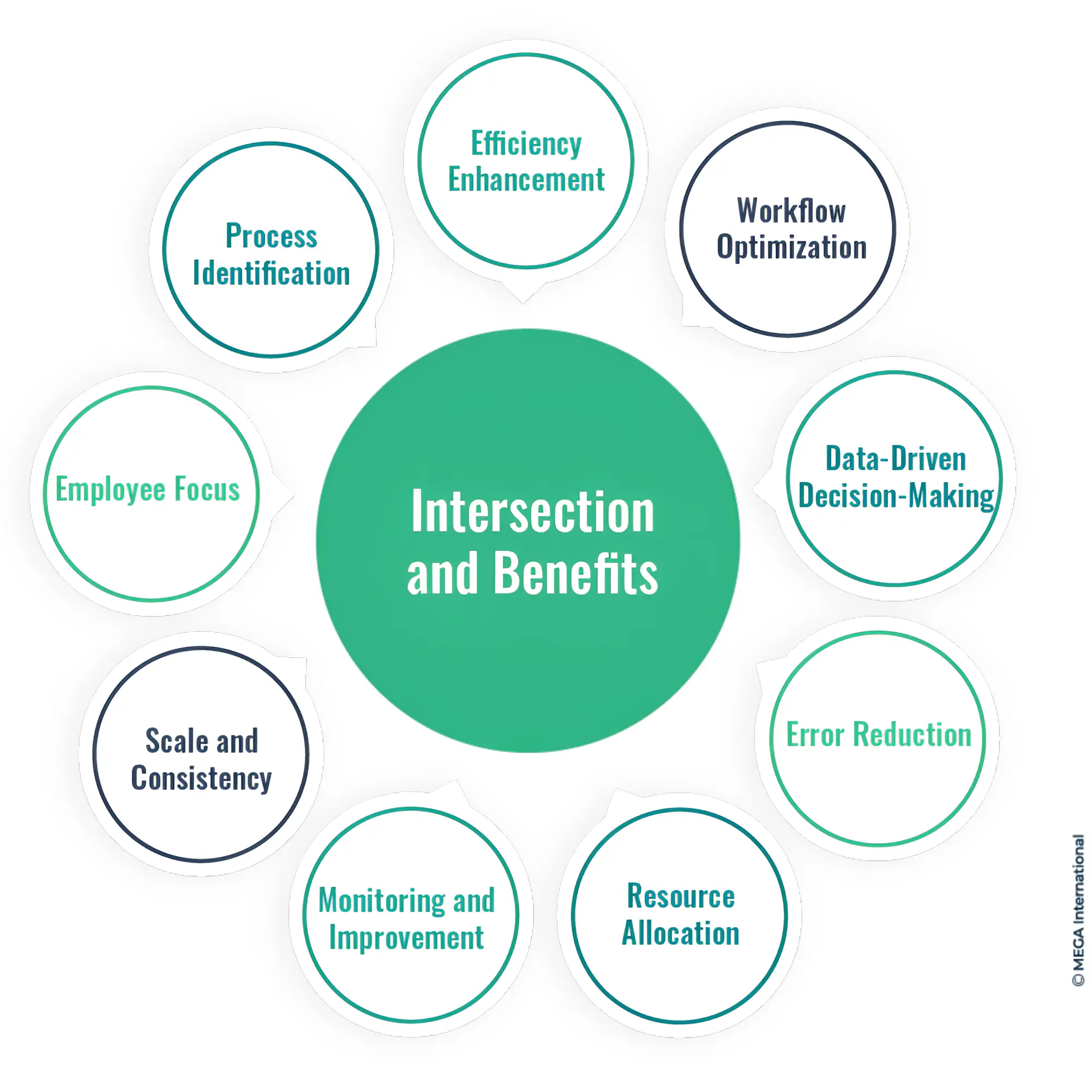 Intersection and Benefits

Efficiency Enhancement

Workflow Optimization

Data-Driven Decision-Making

Error Reduction

Resource Allocation

Monitoring and Improvement

Scale and Consistency

Employee Focus

Process Identification

© MEGA International